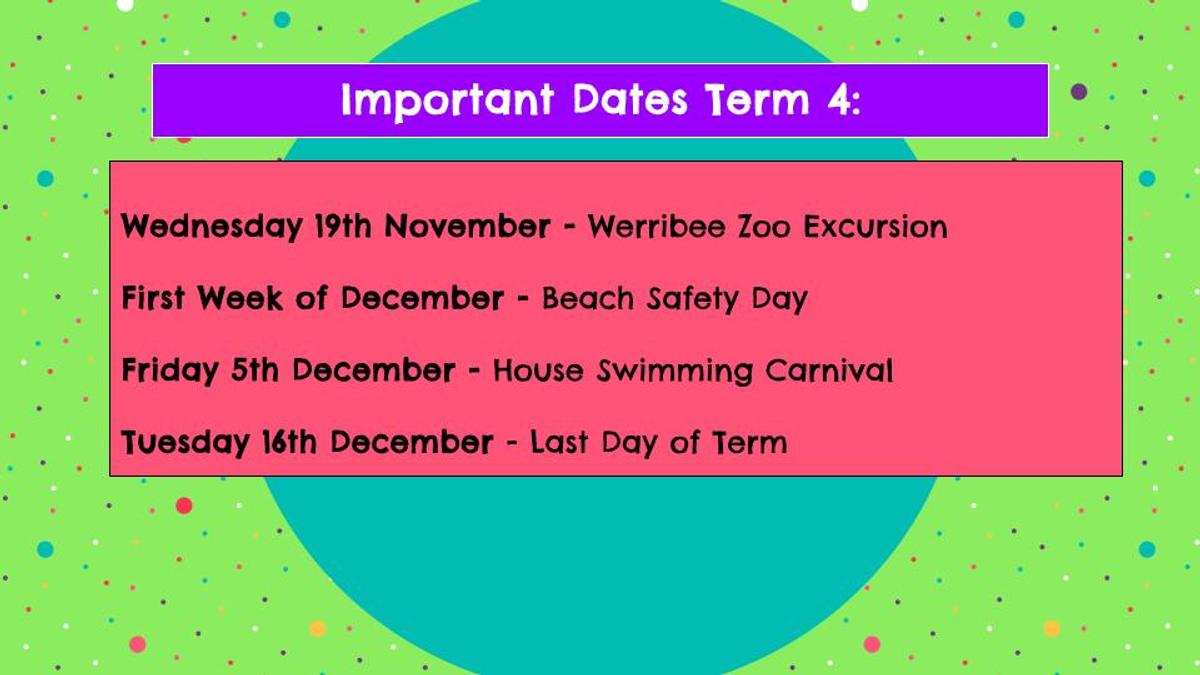 Important Dates Term 4:

Wednesday 19th November - Werribee Zoo Excursion

First Week of December - Beach Safety Day

Friday 5th December - House Swimming Carnival

Tuesday 16th December - Last Day of Term